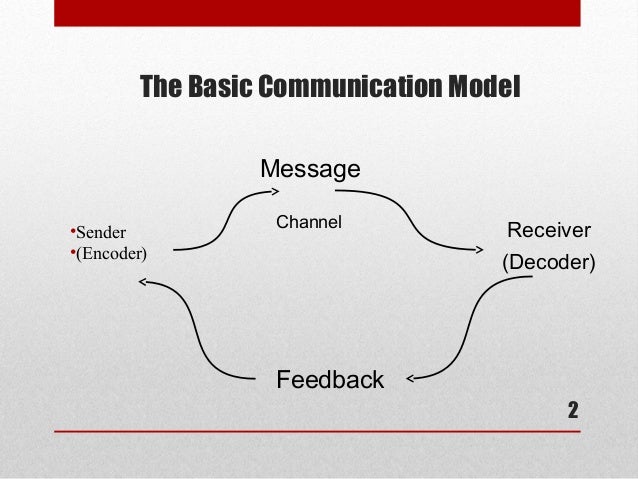 The Basic Communication Model

Message

Channel

•Sender
•(Encoder)

Receiver
(Decoder)

Feedback

2